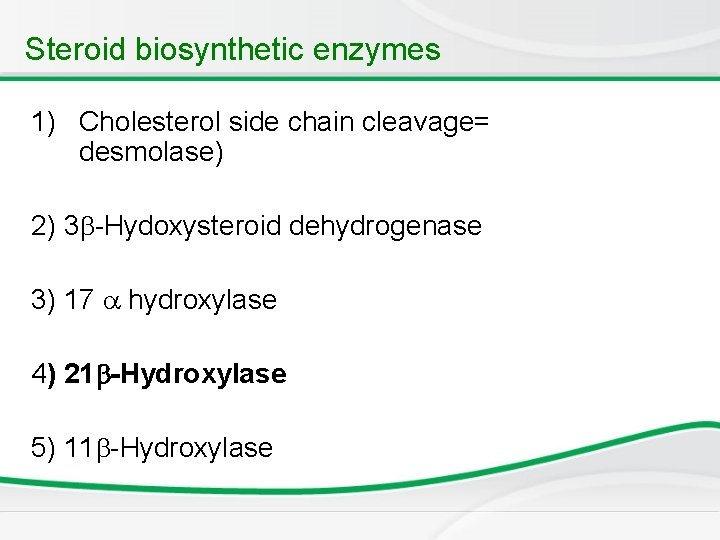 Steroid biosynthetic enzymes

1) Cholesterol side chain cleavage= desmolase)

2) 3β-Hydoxysteroid dehydrogenase

3) 17 α hydroxylase

4) 21β-Hydroxylase

5) 11β-Hydroxylase